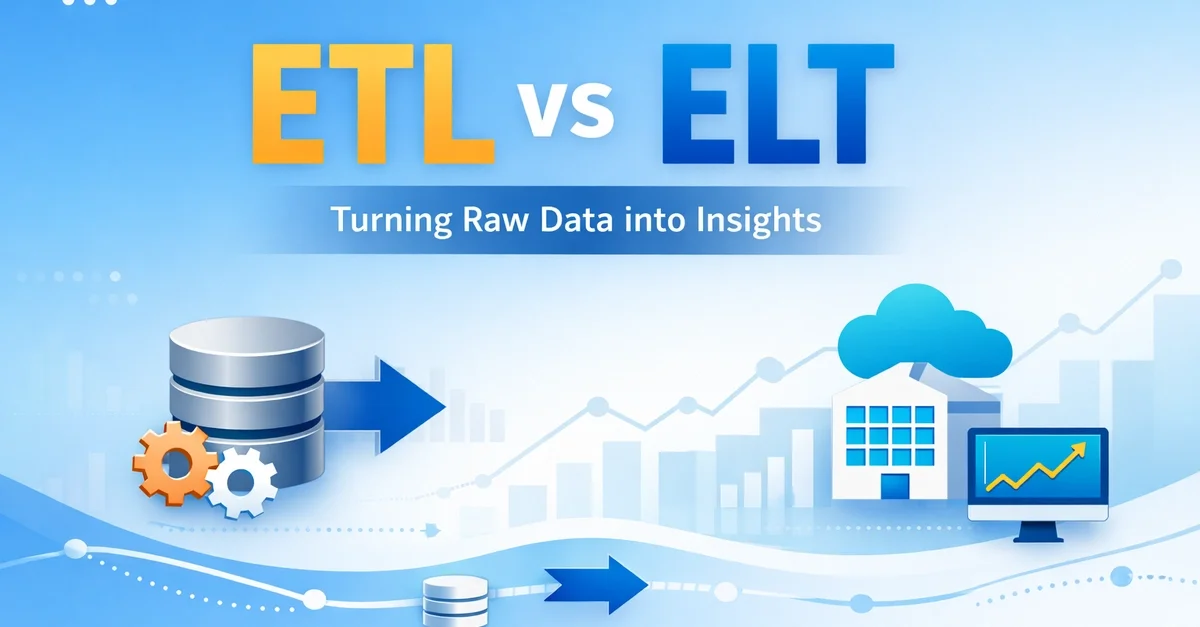 ETL vs ELT

Turning Raw Data into Insights